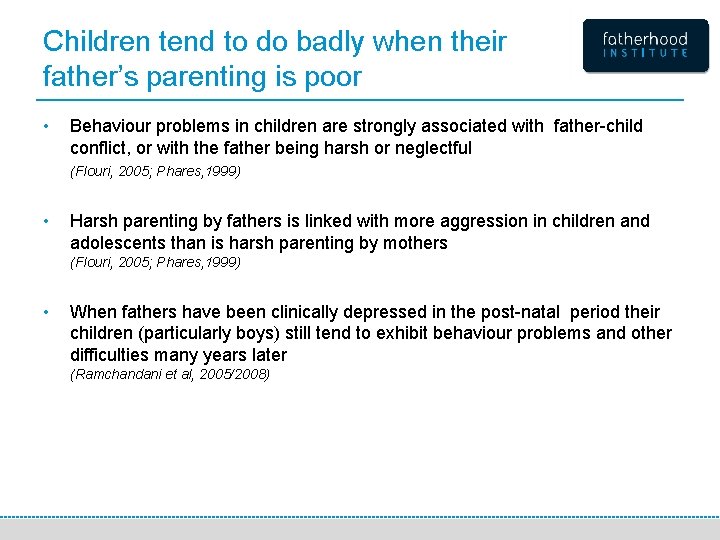 Children tend to do badly when their father's parenting is poor

fatherhood INSTITUTE

• Behaviour problems in children are strongly associated with father-child conflict, or with the father being harsh or neglectful
(Flouri, 2005; Phares,1999)

• Harsh parenting by fathers is linked with more aggression in children and adolescents than is harsh parenting by mothers
(Flouri, 2005; Phares,1999)

• When fathers have been clinically depressed in the post-natal period their children (particularly boys) still tend to exhibit behaviour problems and other difficulties many years later
(Ramchandani et al, 2005/2008)